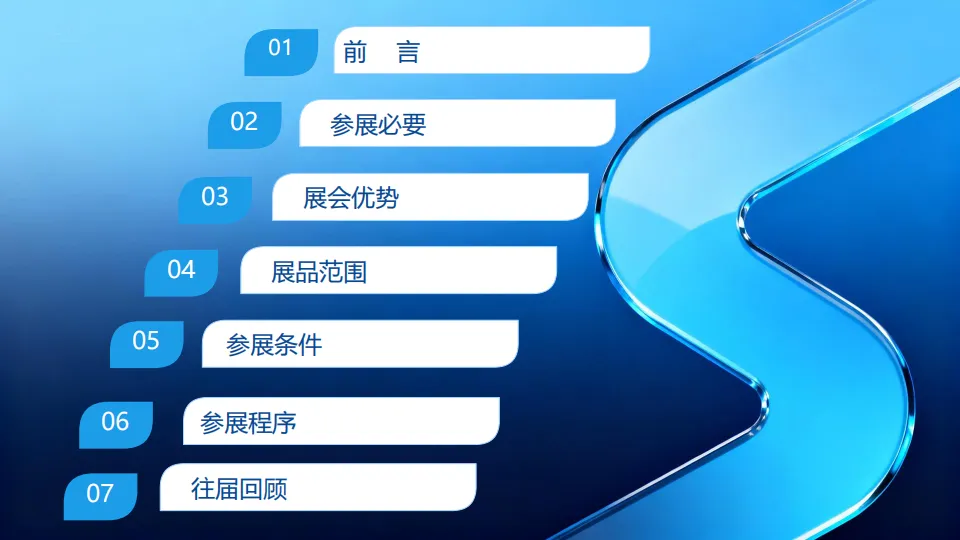 01 前 言

02 参展必要

03 展会优势

04 展品范围

05 参展条件

06 参展程序

07 往届回顾